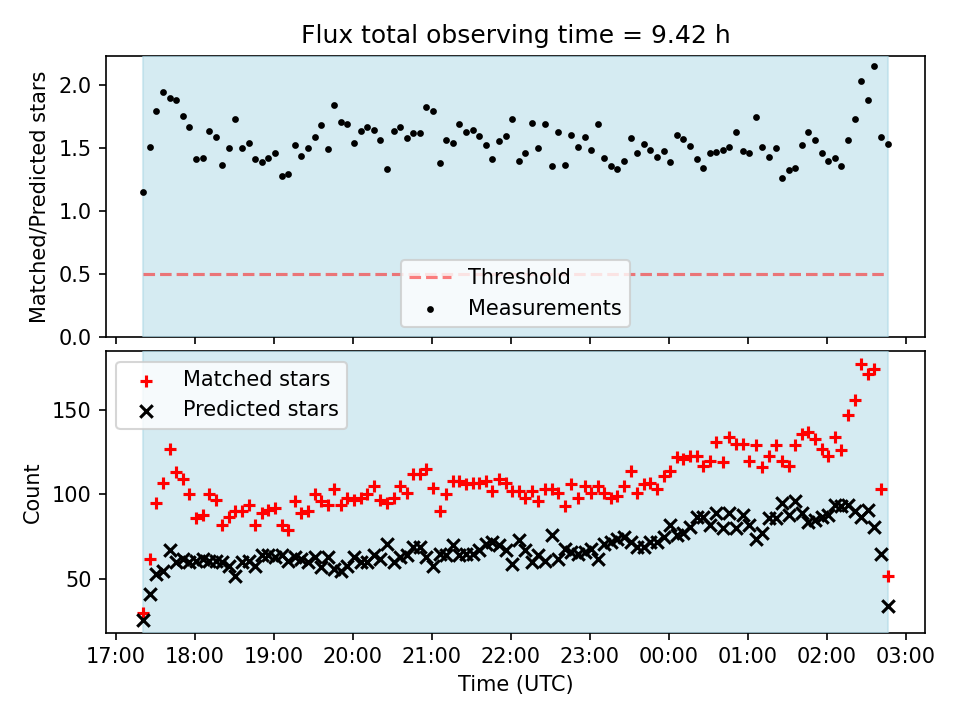 Flux total observing time = 9.42 h

Matched/Predicted stars

2.0
1.5
1.0
0.5
0.0

Threshold
Measurements

Matched stars
Predicted stars

Count

150
100
50

17:00 18:00 19:00 20:00 21:00 22:00 23:00 00:00 01:00 02:00 03:00

Time (UTC)